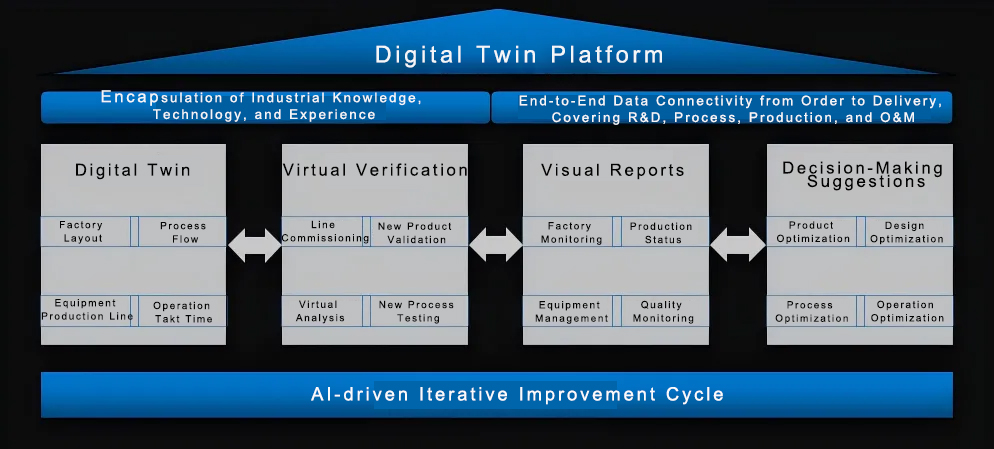 Digital Twin Platform

Encapsulation of Industrial Knowledge, Technology, and Experience

End-to-End Data Connectivity from Order to Delivery, Covering R&D, Process, Production, and O&M

Digital Twin

Factory Layout

Process Flow

Equipment Production Line

Operation Takt Time

Virtual Verification

Line Commissioning

New Product Validation

Virtual Analysis

New Process Testing

Visual Reports

Factory Monitoring

Production Status

Equipment Management

Quality Monitoring

Decision-Making Suggestions

Product Optimization

Design Optimization

Process Optimization

Operation Optimization

AI-driven Iterative Improvement Cycle